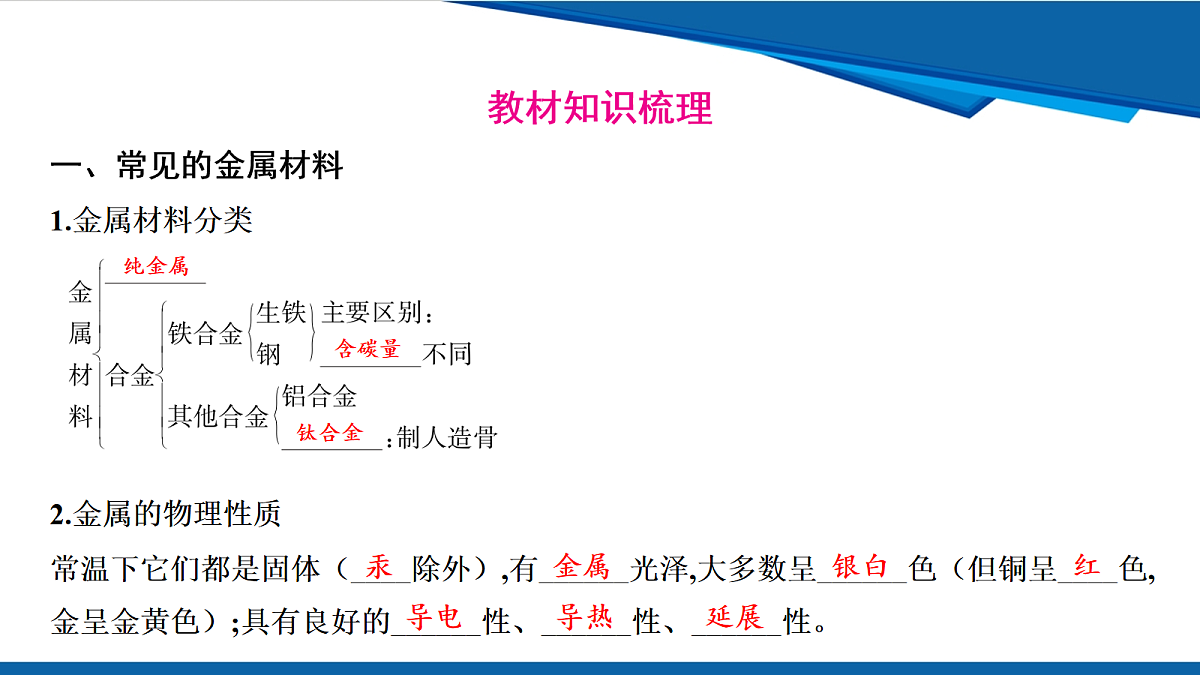 教材知识梳理

一、常见的金属材料

1.金属材料分类

金属材料
纯金属
合金
铁合金 生铁 钢 主要区别：含碳量不同
其他合金 铝合金 钛合金：制人造骨

2.金属的物理性质

常温下它们都是固体（汞除外）,有金属光泽,大多数呈银白色（但铜呈红色,金呈金黄色）;具有良好的导电性、导热性、延展性。